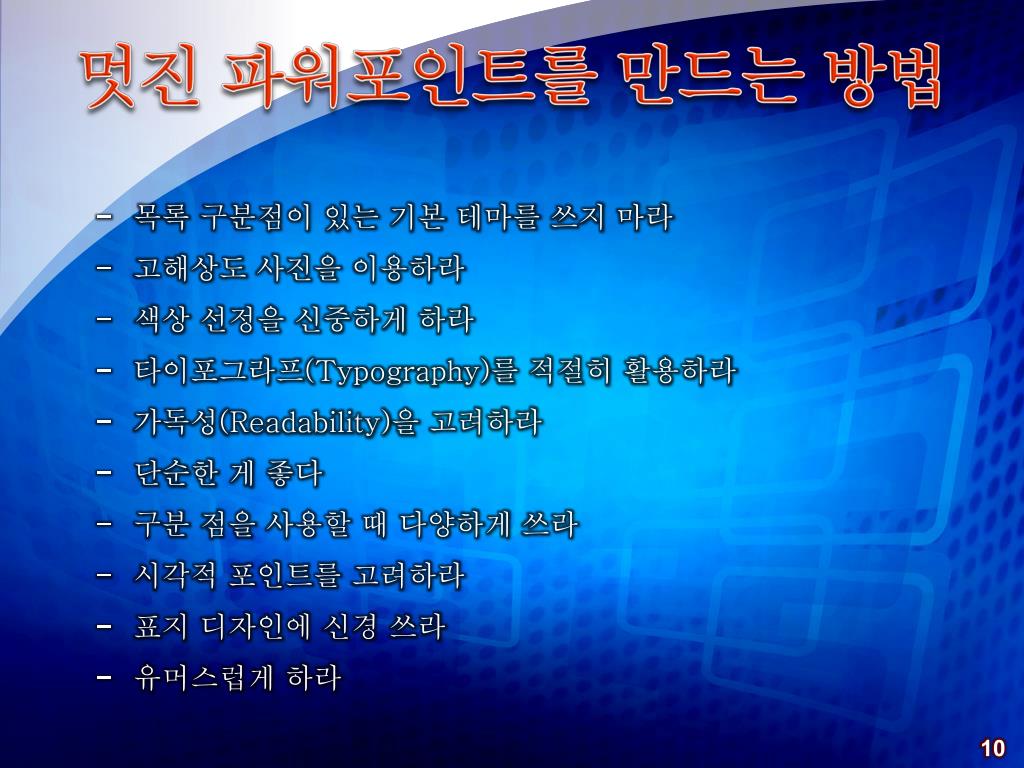 멋진 파워포인트를 만드는 방법

- 목록 구분점이 있는 기본 테마를 쓰지 마라
- 고해상도 사진을 이용하라
- 색상 선정을 신중하게 하라
- 타이포그라프(Typography)를 적절히 활용하라
- 가독성(Readability)을 고려하라
- 단순한 게 좋다
- 구분 점을 사용할 때 다양하게 쓰라
- 시각적 포인트를 고려하라
- 표지 디자인에 신경 쓰라
- 유머스럽게 하라

10